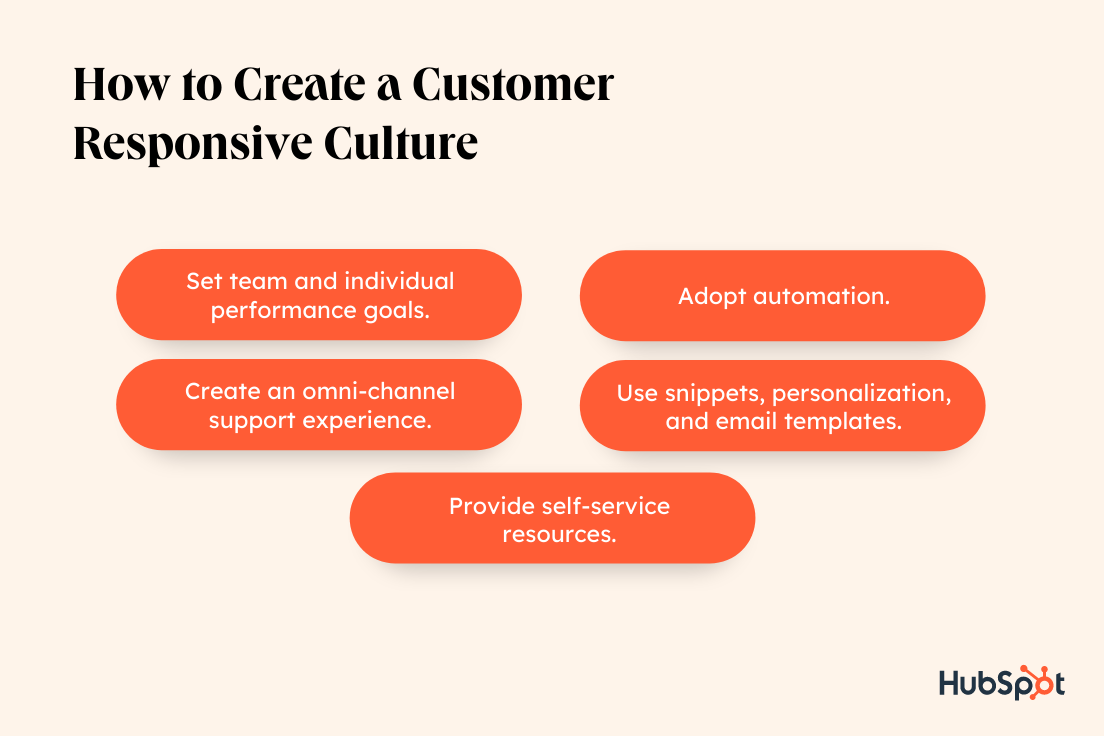 How to Create a Customer Responsive Culture

Set team and individual performance goals.

Adopt automation.

Create an omni-channel support experience.

Use snippets, personalization, and email templates.

Provide self-service resources.

HubSpot